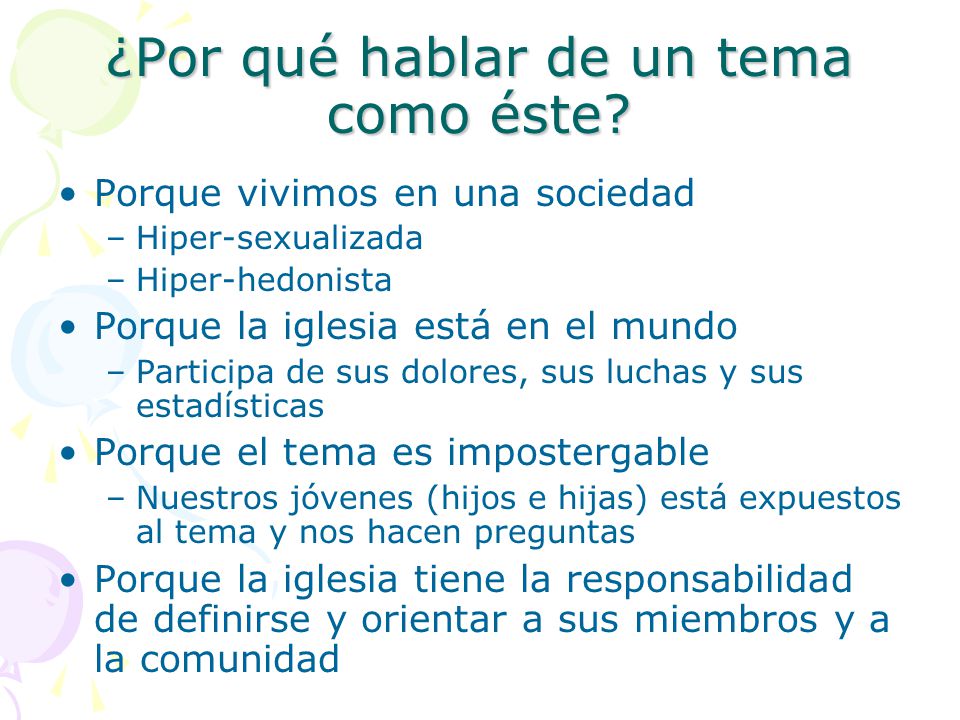 ¿Por qué hablar de un tema como éste?

• Porque vivimos en una sociedad
  – Hiper-sexualizada
  – Hiper-hedonista
• Porque la iglesia está en el mundo
  – Participa de sus dolores, sus luchas y sus estadísticas
• Porque el tema es impostergable
  – Nuestros jóvenes (hijos e hijas) está expuestos al tema y nos hacen preguntas
• Porque la iglesia tiene la responsabilidad de definirse y orientar a sus miembros y a la comunidad